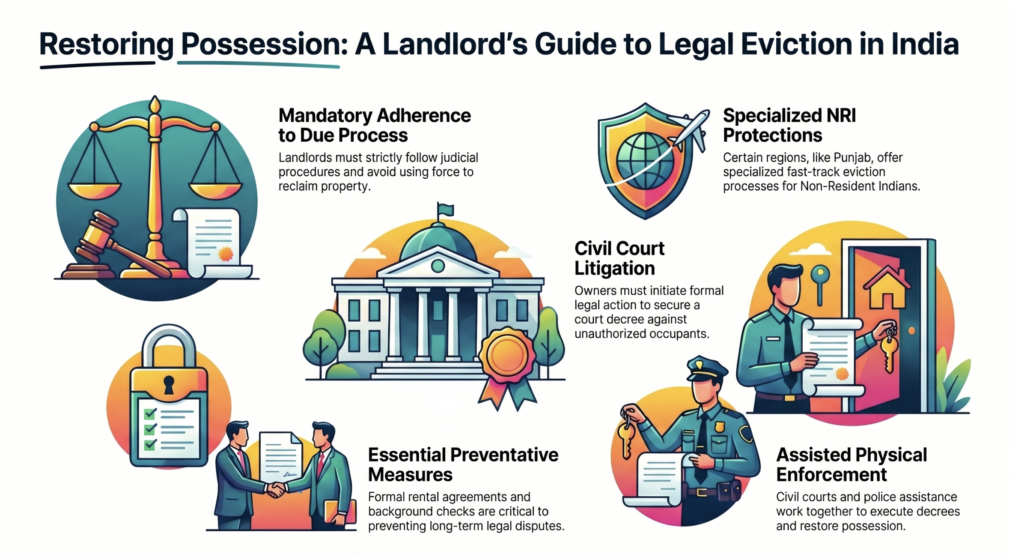 Restoring Possession: A Landlord's Guide to Legal Eviction in India

Mandatory Adherence to Due Process

Landlords must strictly follow judicial procedures and avoid using force to reclaim property.

Specialized NRI Protections

Certain regions, like Punjab, offer specialized fast-track eviction processes for Non-Resident Indians.

Civil Court Litigation

Owners must initiate formal legal action to secure a court decree against unauthorized occupants.

Essential Preventative Measures

Formal rental agreements and background checks are critical to preventing long-term legal disputes.

Assisted Physical Enforcement

Civil courts and police assistance work together to execute decrees and restore possession.